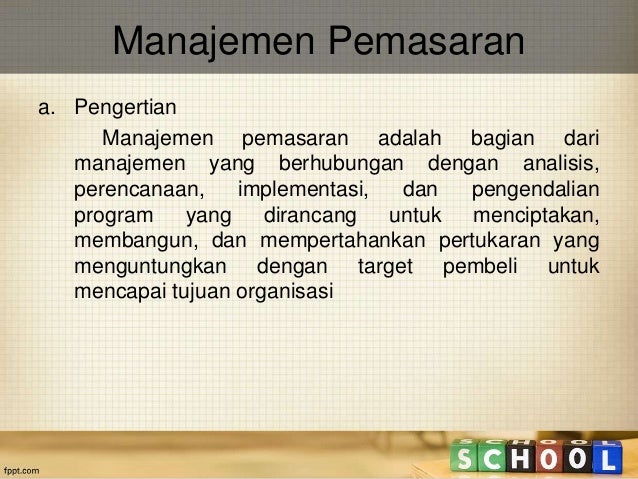 Manajemen Pemasaran

a. Pengertian

Manajemen pemasaran adalah bagian dari manajemen yang berhubungan dengan analisis, perencanaan, implementasi, dan pengendalian program yang dirancang untuk menciptakan, membangun, dan mempertahankan pertukaran yang menguntungkan dengan target pembeli untuk mencapai tujuan organisasi

fppt.com

SCHOOL